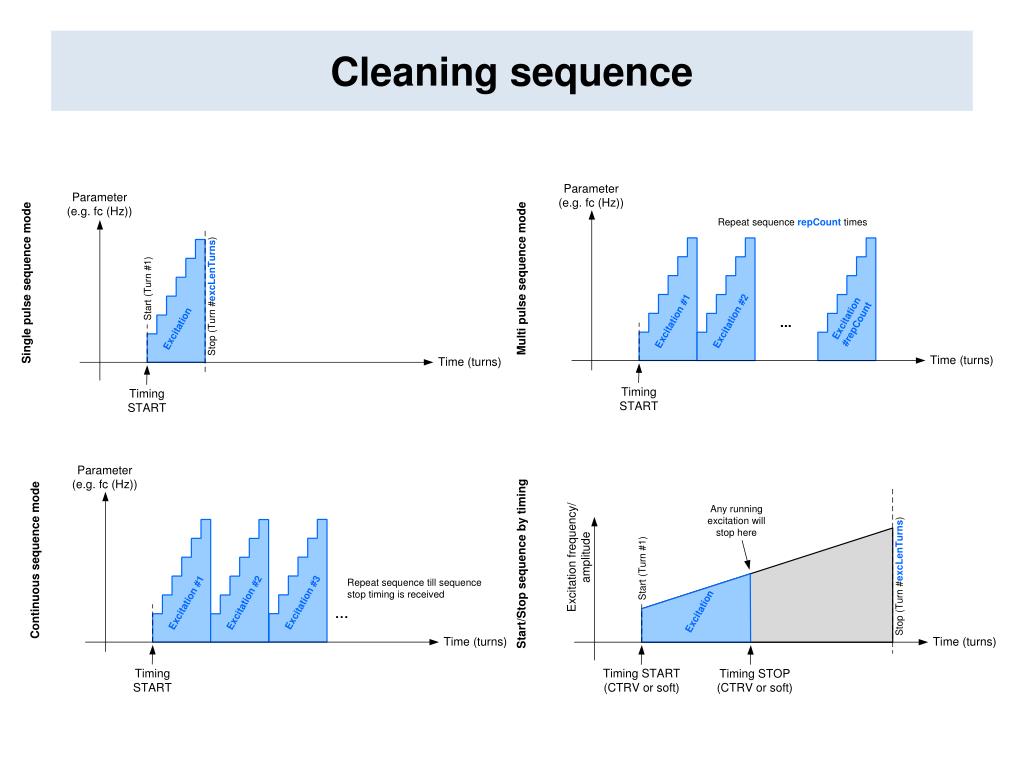 Cleaning sequence

Single pulse sequence mode

Parameter (e.g. fc (Hz))

Start (Turn #1)

Excitation

Stop (Turn #excLenTurns)

Time (turns)

Timing START

Multi pulse sequence mode

Parameter (e.g. fc (Hz))

Repeat sequence repCount times

Excitation #1

Excitation #2

...

Excitation #repCount

Time (turns)

Timing START

Continuous sequence mode

Parameter (e.g. fc (Hz))

Excitation #1

Excitation #2

Excitation #3

Repeat sequence till sequence stop timing is received

...

Time (turns)

Timing START

Start/Stop sequence by timing

Excitation frequency/ amplitude

Any running excitation will stop here

Start (Turn #1)

Excitation

Stop (Turn #excLenTurns)

Time (turns)

Timing START (CTRV or soft)

Timing STOP (CTRV or soft)